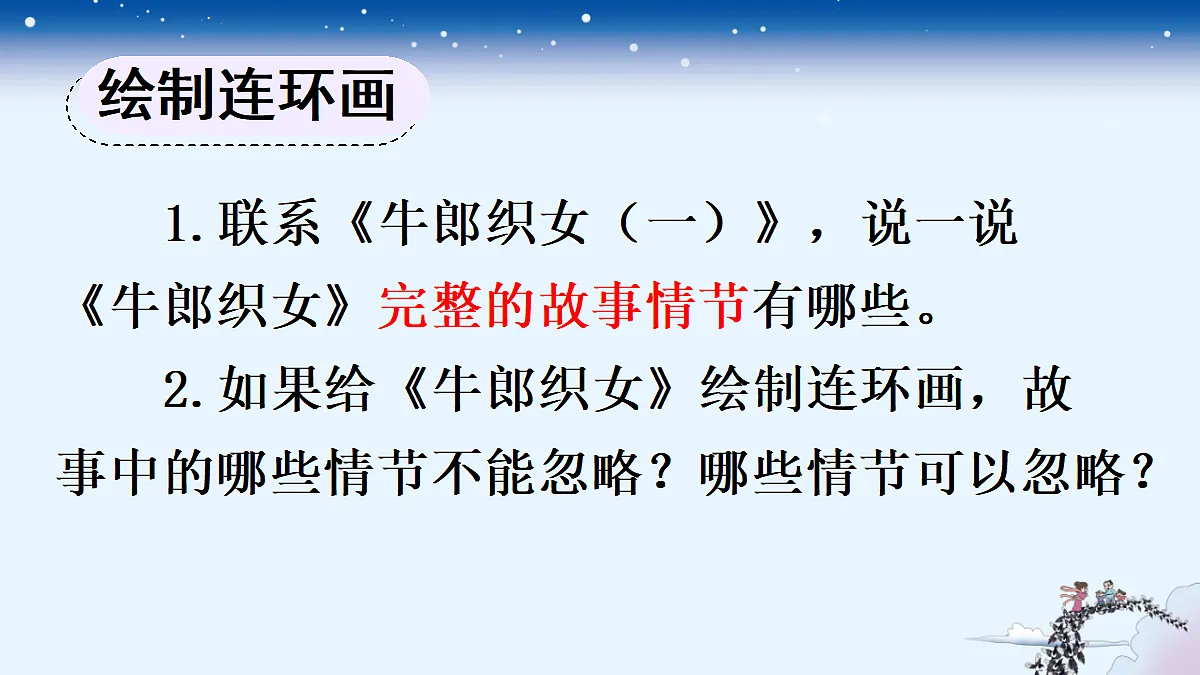 绘制连环画

1.联系《牛郎织女（一）》，说一说《牛郎织女》完整的故事情节有哪些。

2.如果给《牛郎织女》绘制连环画，故事中的哪些情节不能忽略？哪些情节可以忽略？